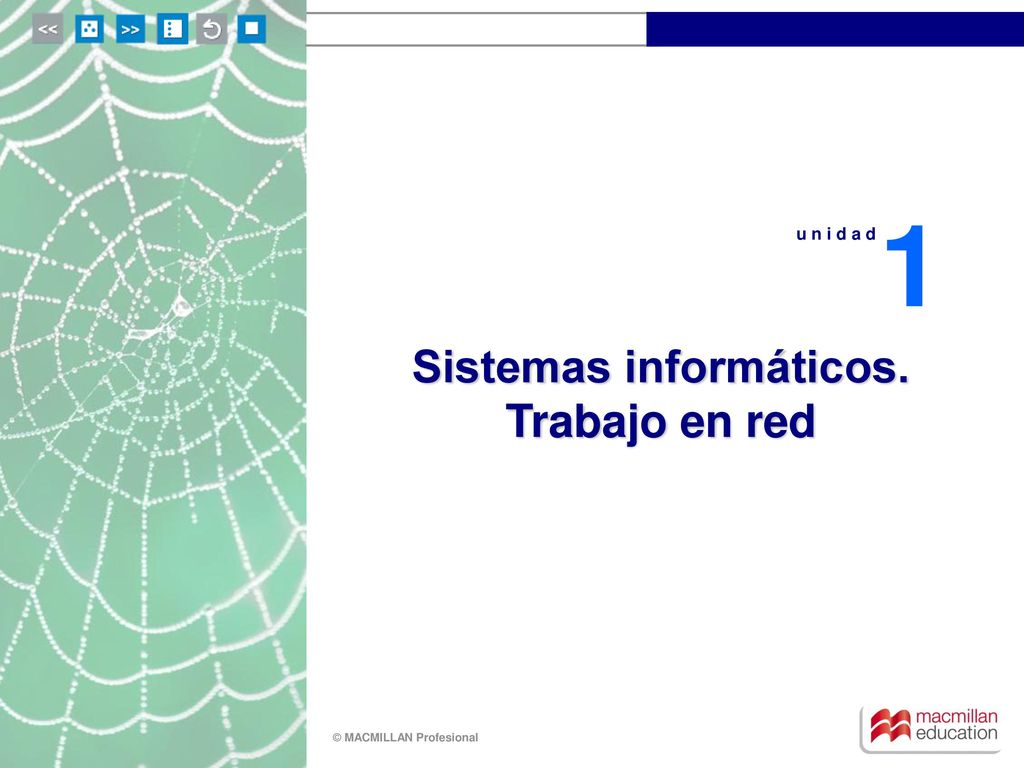 << >>

unidad 1

Sistemas informáticos. Trabajo en red

© MACMILLAN Profesional

macmillan education